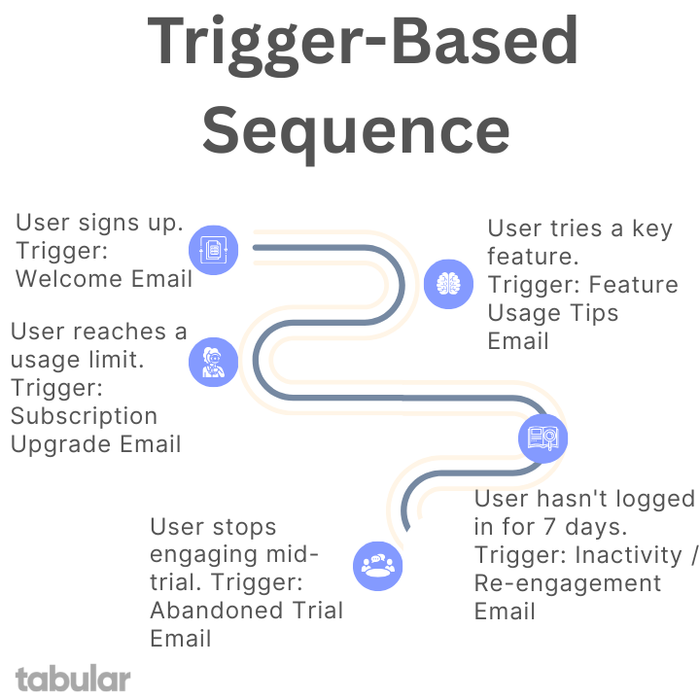 Trigger-Based Sequence

User signs up. Trigger: Welcome Email

User tries a key feature. Trigger: Feature Usage Tips Email

User reaches a usage limit. Trigger: Subscription Upgrade Email

User hasn't logged in for 7 days. Trigger: Inactivity / Re-engagement Email

User stops engaging mid-trial. Trigger: Abandoned Trial Email

tabular